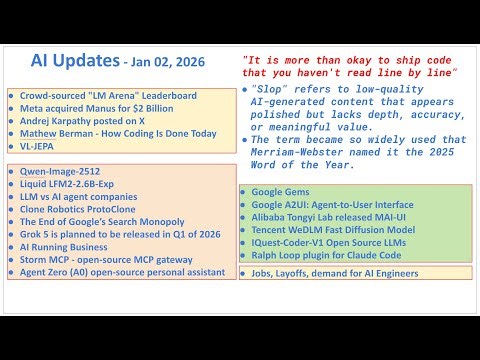 AI Updates - Jan 02, 2026

- Crowd-sourced "LM Arena" Leaderboard
- Meta acquired Manus for $2 Billion
- Andrej Karpathy posted on X
- Mathew Berman - How Coding Is Done Today
- VL-JEPA

- Qwen-Image-2512
- Liquid LFM2-2.6B-Exp
- LLM vs AI agent companies
- Clone Robotics ProtoClone
- The End of Google's Search Monopoly
- Grok 5 is planned to be released in Q1 of 2026
- AI Running Business
- Storm MCP - open-source MCP gateway
- Agent Zero (A0) open-source personal assistant

"It is more than okay to ship code that you haven't read line by line"

- "Slop" refers to low-quality AI-generated content that appears polished but lacks depth, accuracy, or meaningful value.
- The term became so widely used that Merriam-Webster named it the 2025 Word of the Year.

- Google Gems
- Google A2UI: Agent-to-User Interface
- Alibaba Tongyi Lab released MAI-UI
- Tencent WeDLM Fast Diffusion Model
- IQuest-Coder-V1 Open Source LLMs
- Ralph Loop plugin for Claude Code

- Jobs, Layoffs, demand for AI Engineers